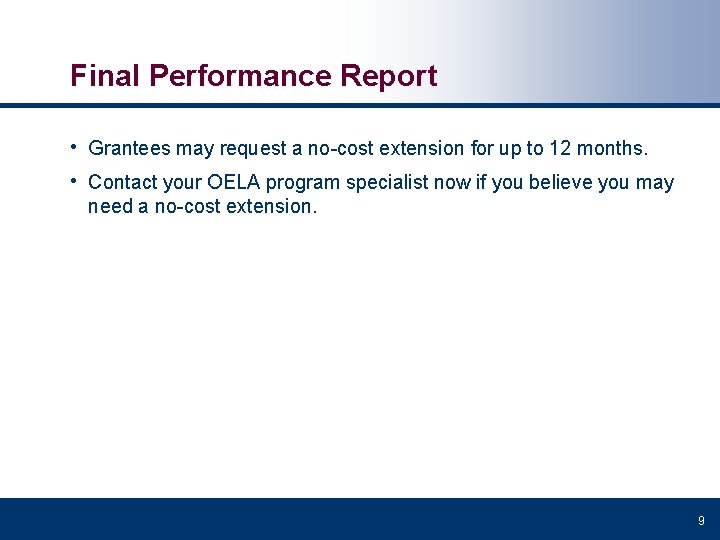 Final Performance Report

• Grantees may request a no-cost extension for up to 12 months.

• Contact your OELA program specialist now if you believe you may need a no-cost extension.

9